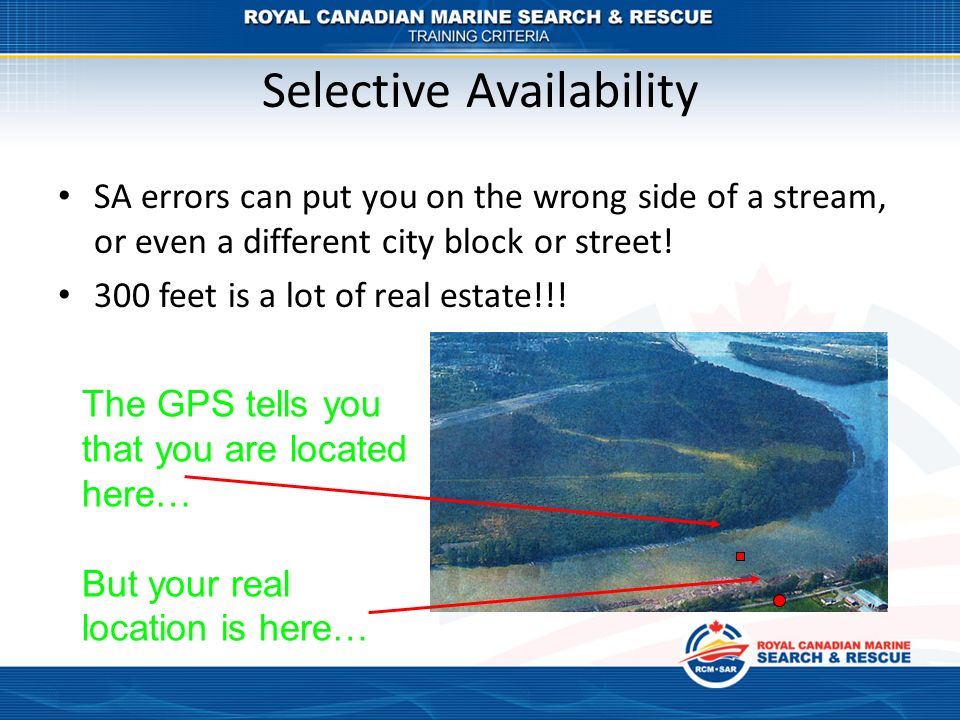 ROYAL CANADIAN MARINE SEARCH & RESCUE
TRAINING CRITERIA

Selective Availability

• SA errors can put you on the wrong side of a stream, or even a different city block or street!
• 300 feet is a lot of real estate!!!

The GPS tells you that you are located here…

But your real location is here…

RCM•SAR
ROYAL CANADIAN MARINE
SEARCH & RESCUE